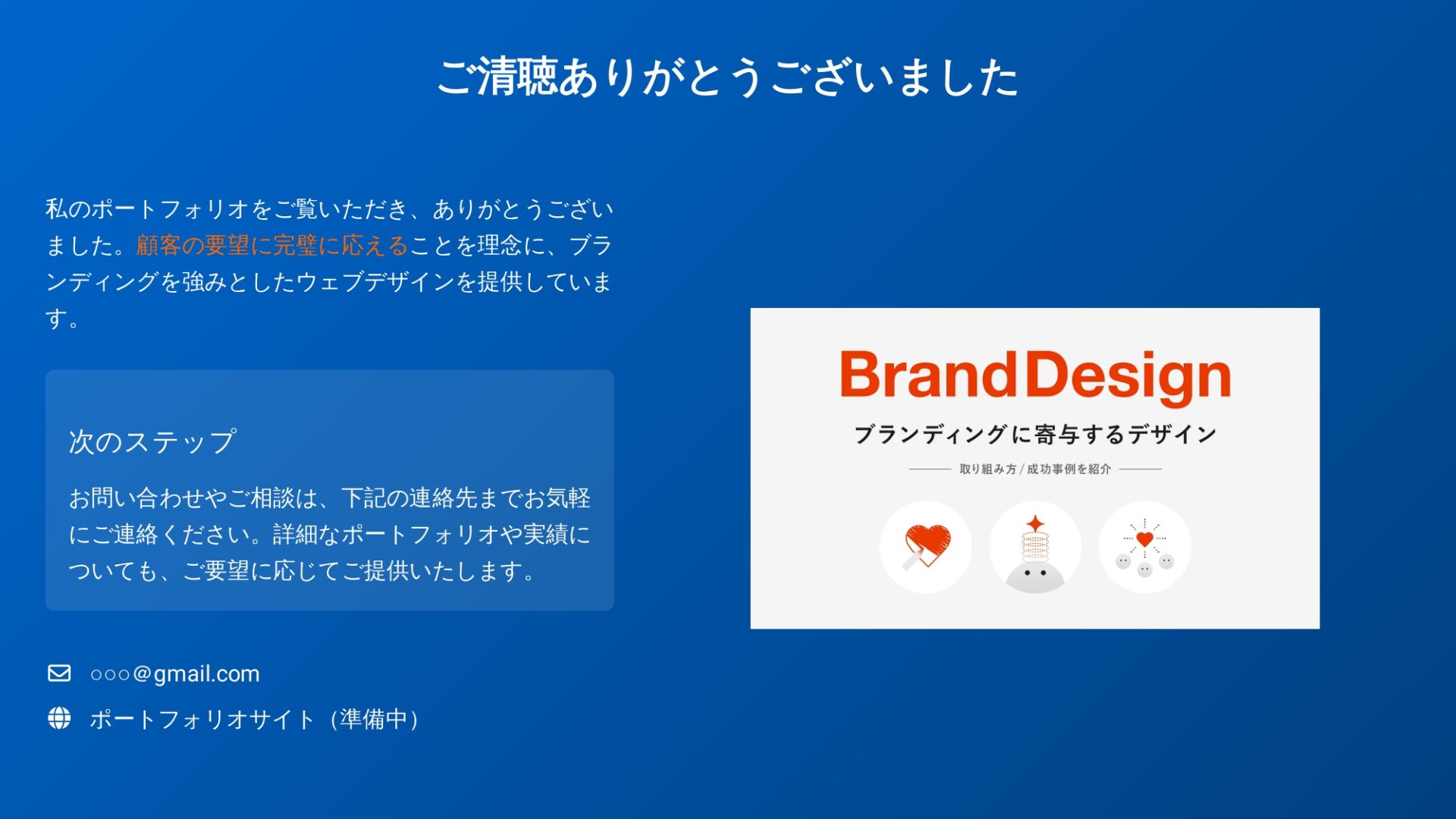 ご清聴ありがとうございました

私のポートフォリオをご覧いただき、ありがとうございました。顧客の要望に完璧に応えることを理念に、ブランディングを強みとしたウェブデザインを提供しています。

次のステップ

お問い合わせやご相談は、下記の連絡先までお気軽にご連絡ください。詳細なポートフォリオや実績についても、ご要望に応じてご提供いたします。

○○○@gmail.com

ポートフォリオサイト（準備中）

BrandDesign

ブランディングに寄与するデザイン

取り組み方 / 成功事例を紹介